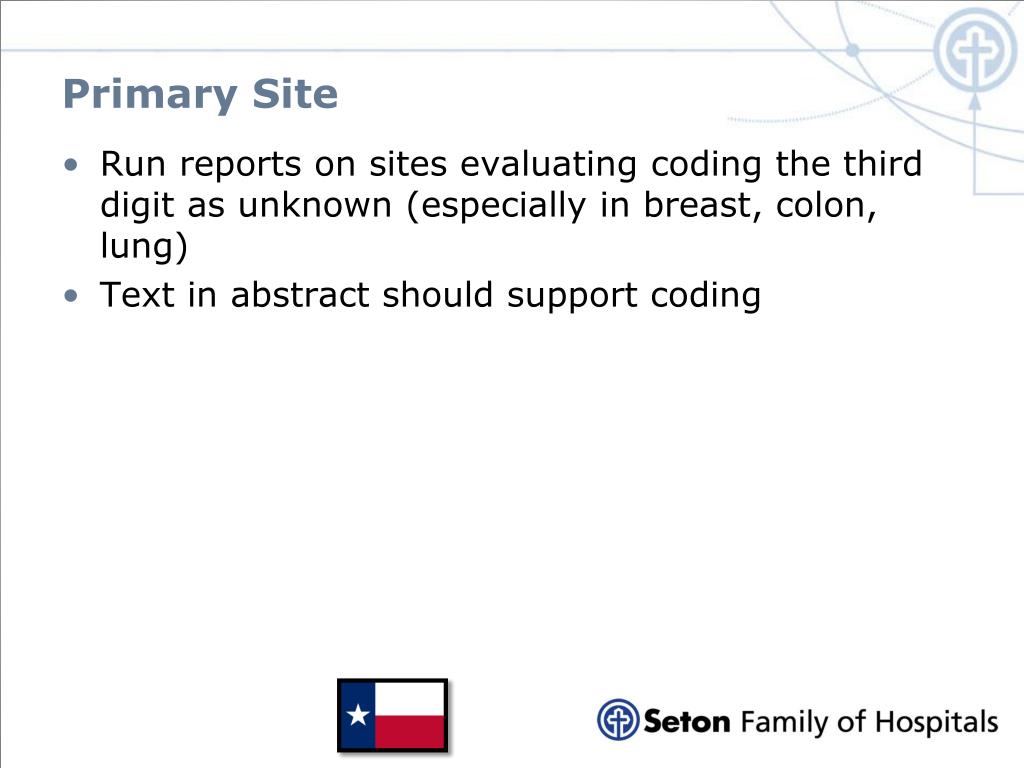 Primary Site

• Run reports on sites evaluating coding the third digit as unknown (especially in breast, colon, lung)
• Text in abstract should support coding

Seton Family of Hospitals